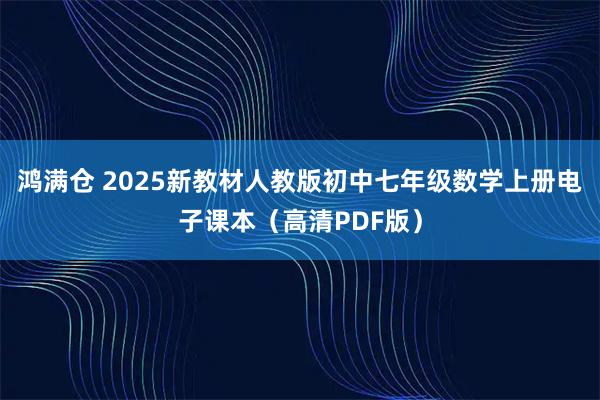 鸿满仓 2025新教材人教版初中七年级数学上册电子课本（高清PDF版）